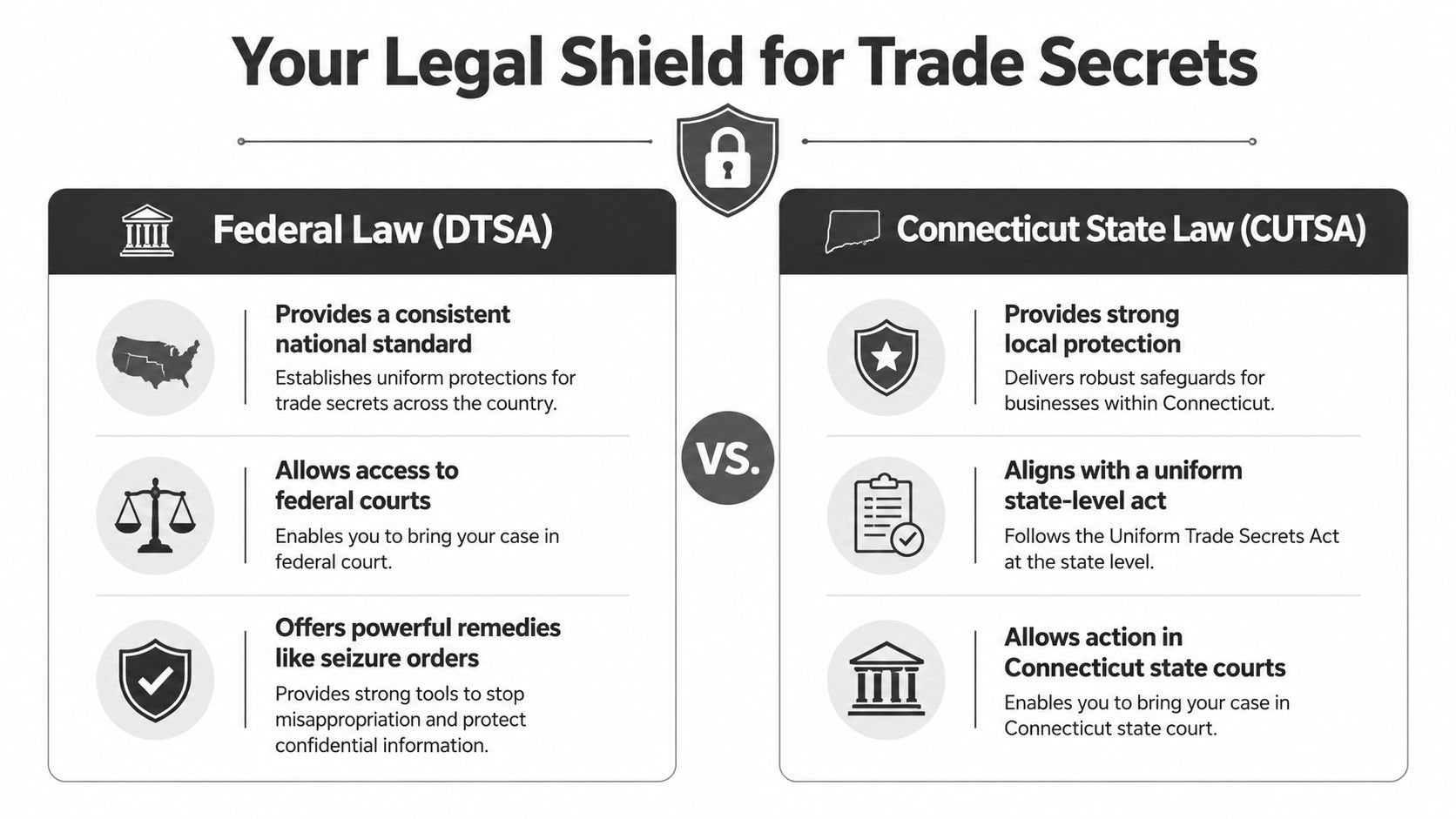 Your Legal Shield for Trade Secrets

Federal Law (DTSA)

Provides a consistent national standard
Establishes uniform protections for trade secrets across the country.

Allows access to federal courts
Enables you to bring your case in federal court.

Offers powerful remedies like seizure orders
Provides strong tools to stop misappropriation and protect confidential information.

VS.

Connecticut State Law (CUTSA)

Provides strong local protection
Delivers robust safeguards for businesses within Connecticut.

Aligns with a uniform state-level act
Follows the Uniform Trade Secrets Act at the state level.

Allows action in Connecticut state courts
Enables you to bring your case in Connecticut state court.